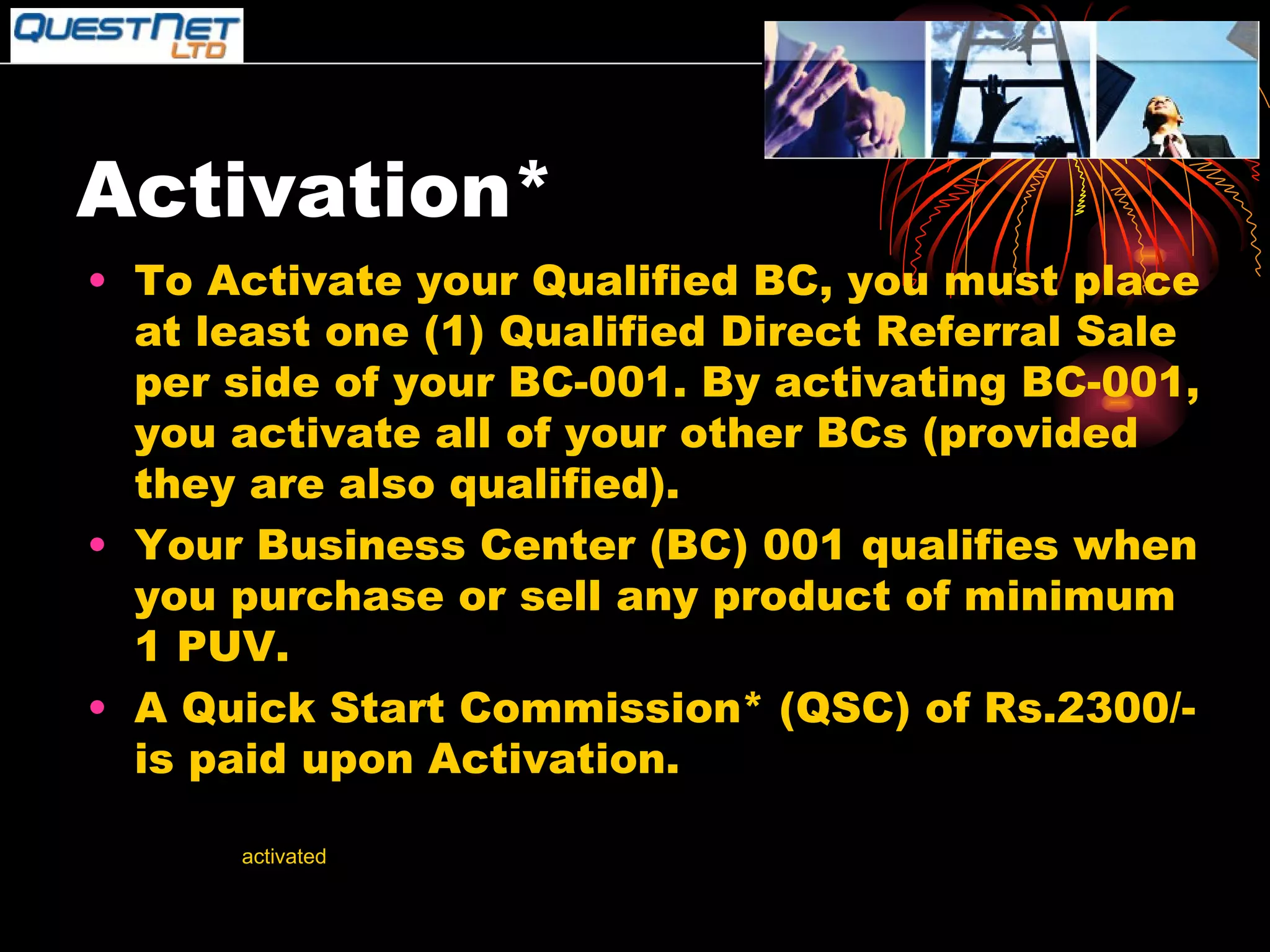 QUESTNET LTD

Activation*

• To Activate your Qualified BC, you must place at least one (1) Qualified Direct Referral Sale per side of your BC-001. By activating BC-001, you activate all of your other BCs (provided they are also qualified).

• Your Business Center (BC) 001 qualifies when you purchase or sell any product of minimum 1 PUV.

• A Quick Start Commission* (QSC) of Rs.2300/- is paid upon Activation.

activated